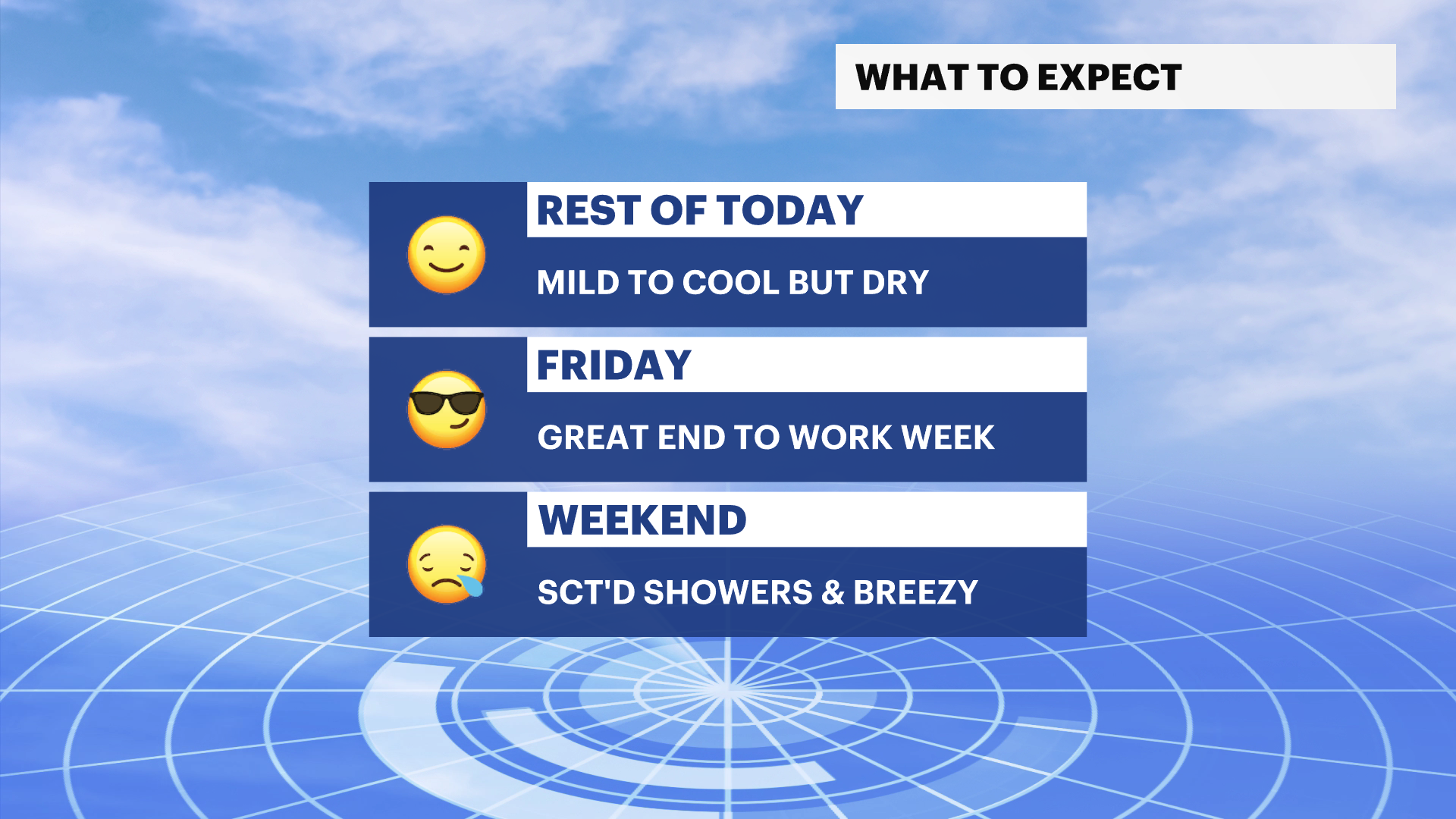 WHAT TO EXPECT

REST OF TODAY

MILD TO COOL BUT DRY

FRIDAY

GREAT END TO WORK WEEK

WEEKEND

SCT'D SHOWERS & BREEZY